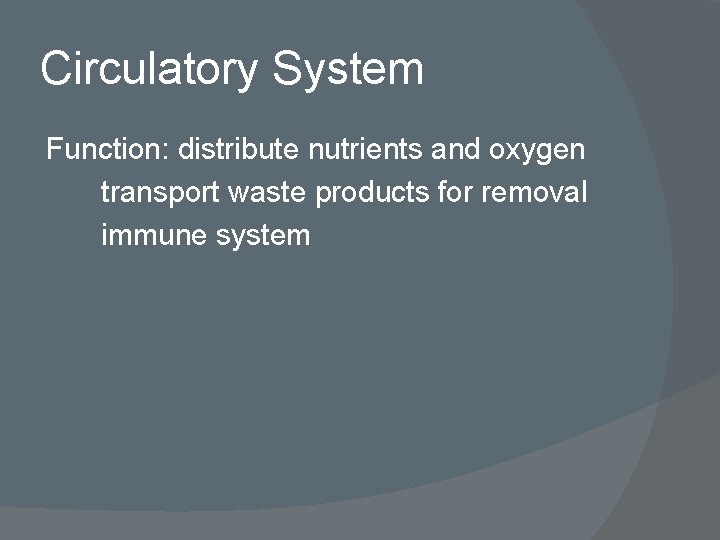 Circulatory System

Function: distribute nutrients and oxygen
transport waste products for removal
immune system